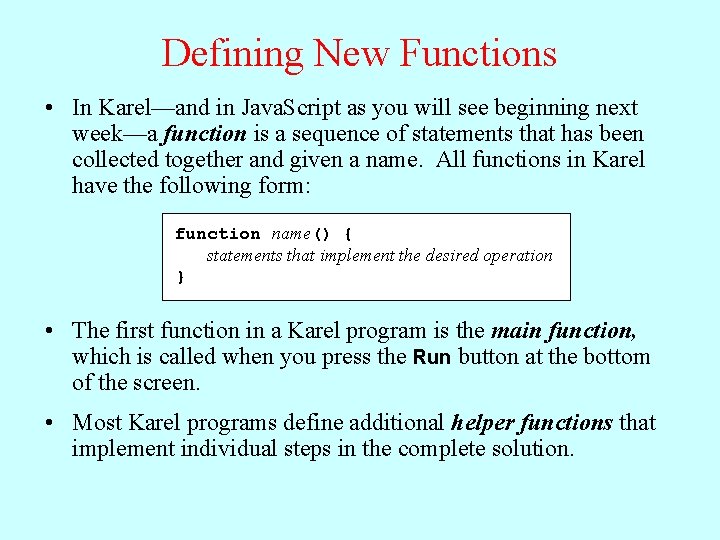 Defining New Functions

• In Karel—and in JavaScript as you will see beginning next week—a function is a sequence of statements that has been collected together and given a name. All functions in Karel have the following form:

function name() {
statements that implement the desired operation
}

• The first function in a Karel program is the main function, which is called when you press the Run button at the bottom of the screen.

• Most Karel programs define additional helper functions that implement individual steps in the complete solution.